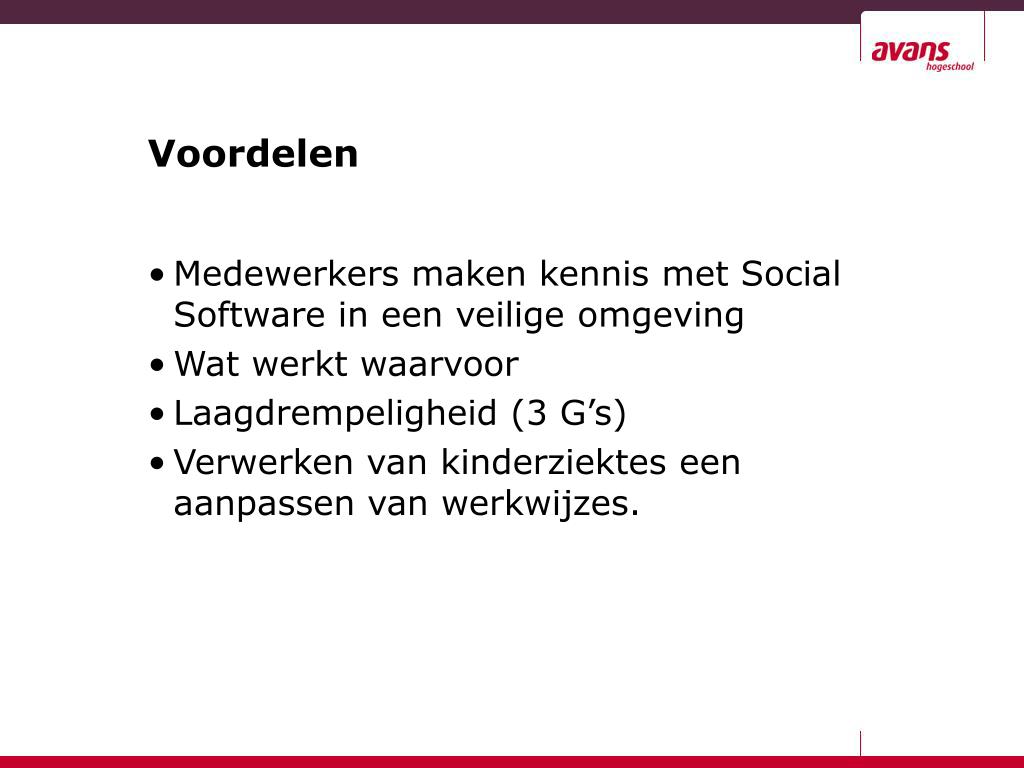 avans
hogeschool

Voordelen

• Medewerkers maken kennis met Social Software in een veilige omgeving
• Wat werkt waarvoor
• Laagdrempeligheid (3 G’s)
• Verwerken van kinderziektes een aanpassen van werkwijzes.